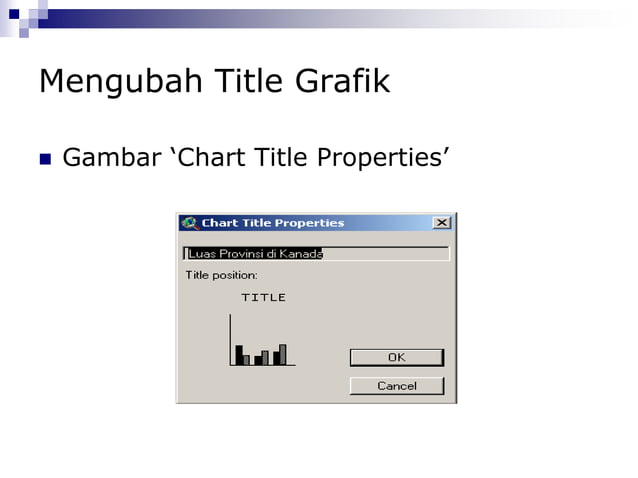 Mengubah Title Grafik

Gambar ‘Chart Title Properties’

Chart Title Properties

Luas Provinsi di Kanada

Title position:

TITLE

OK

Cancel